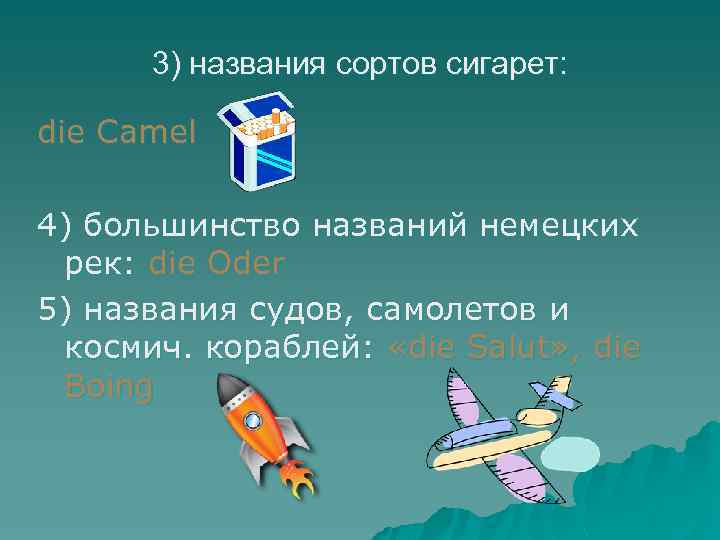 3) названия сортов сигарет:

die Camel

4) большинство названий немецких рек: die Oder

5) названия судов, самолетов и космич. кораблей: «die Salut», die Boing